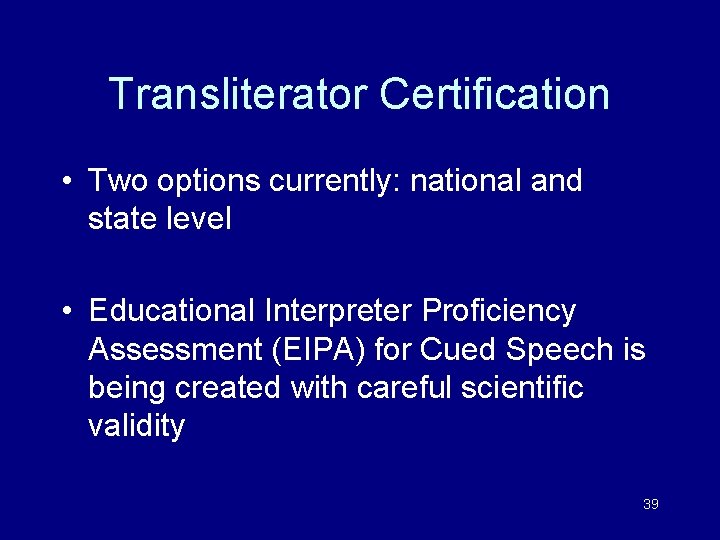 Transliterator Certification

• Two options currently: national and state level

• Educational Interpreter Proficiency Assessment (EIPA) for Cued Speech is being created with careful scientific validity

39